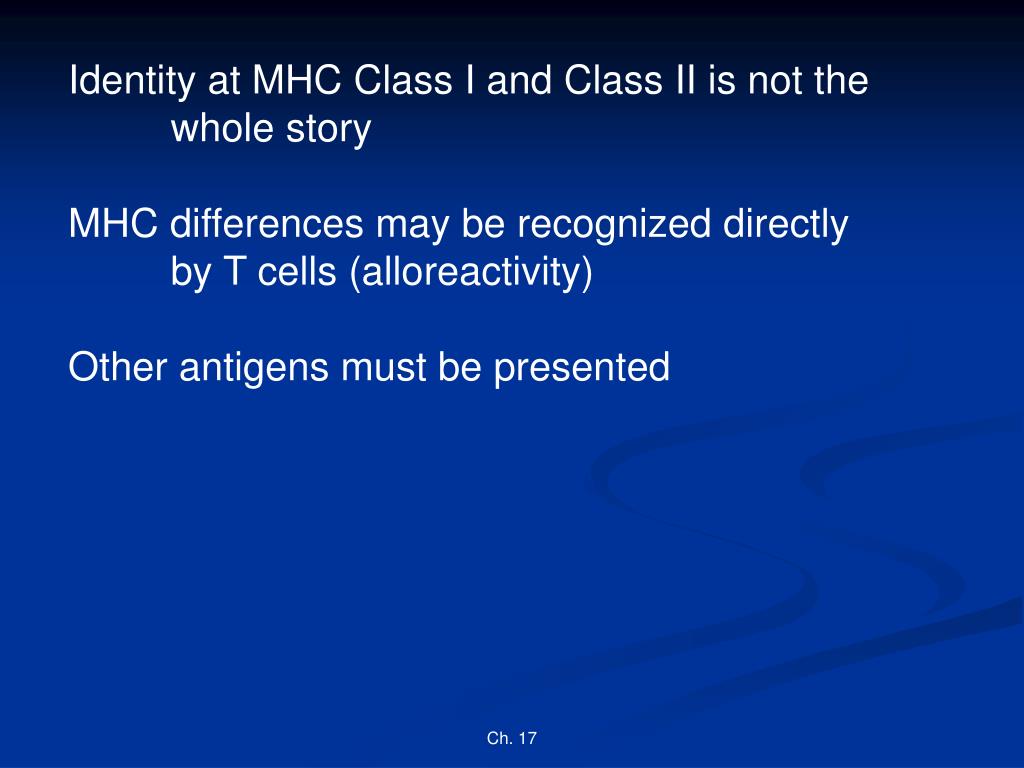 Identity at MHC Class I and Class II is not the whole story

MHC differences may be recognized directly by T cells (alloreactivity)

Other antigens must be presented

Ch. 17